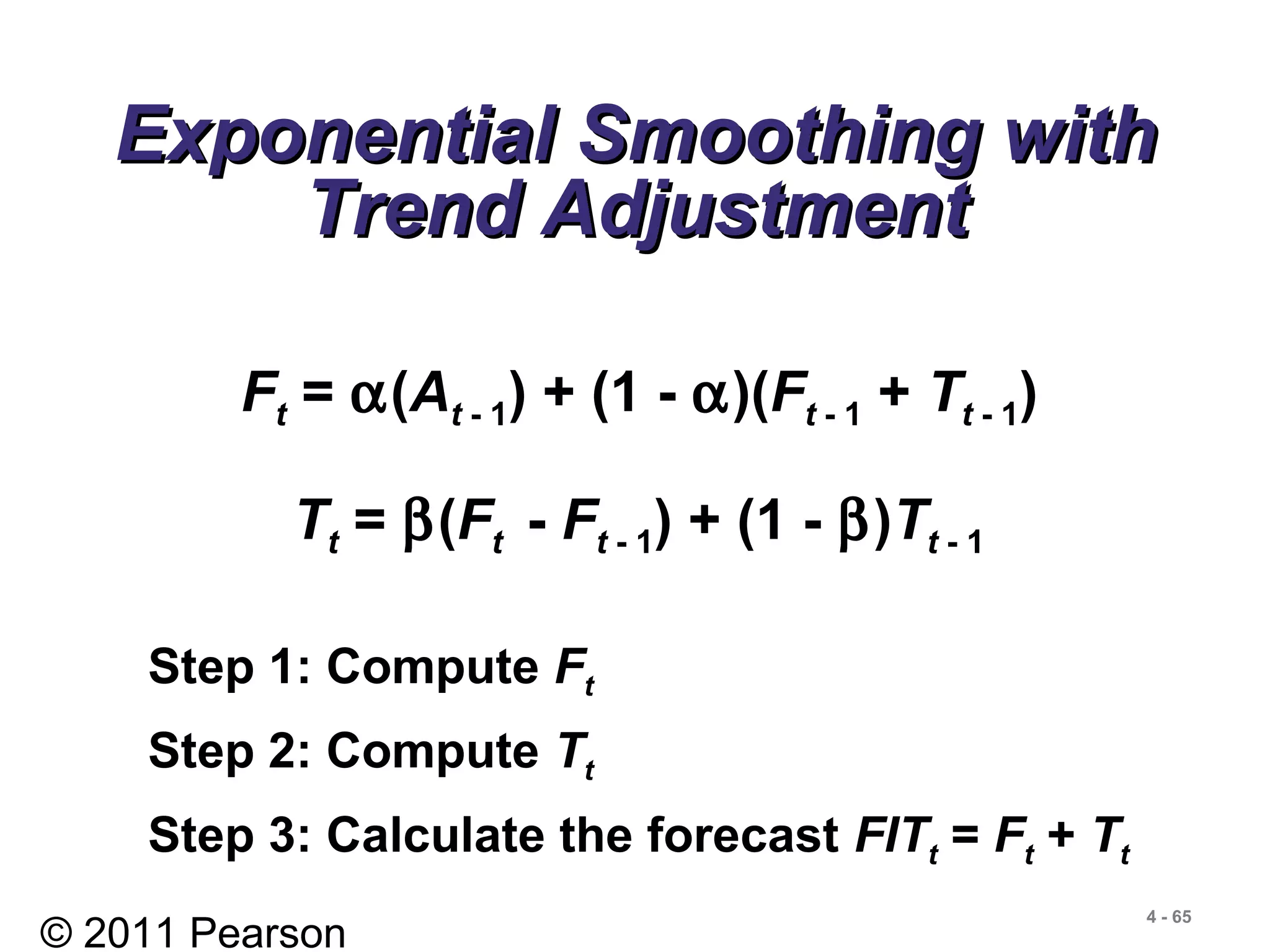 Exponential Smoothing with Trend Adjustment

$F_t = \alpha(A_{t-1}) + (1 - \alpha)(F_{t-1} + T_{t-1})$

$T_t = \beta(F_t - F_{t-1}) + (1 - \beta)T_{t-1}$

Step 1: Compute $F_t$

Step 2: Compute $T_t$

Step 3: Calculate the forecast $FIT_t = F_t + T_t$

© 2011 Pearson

4 - 65